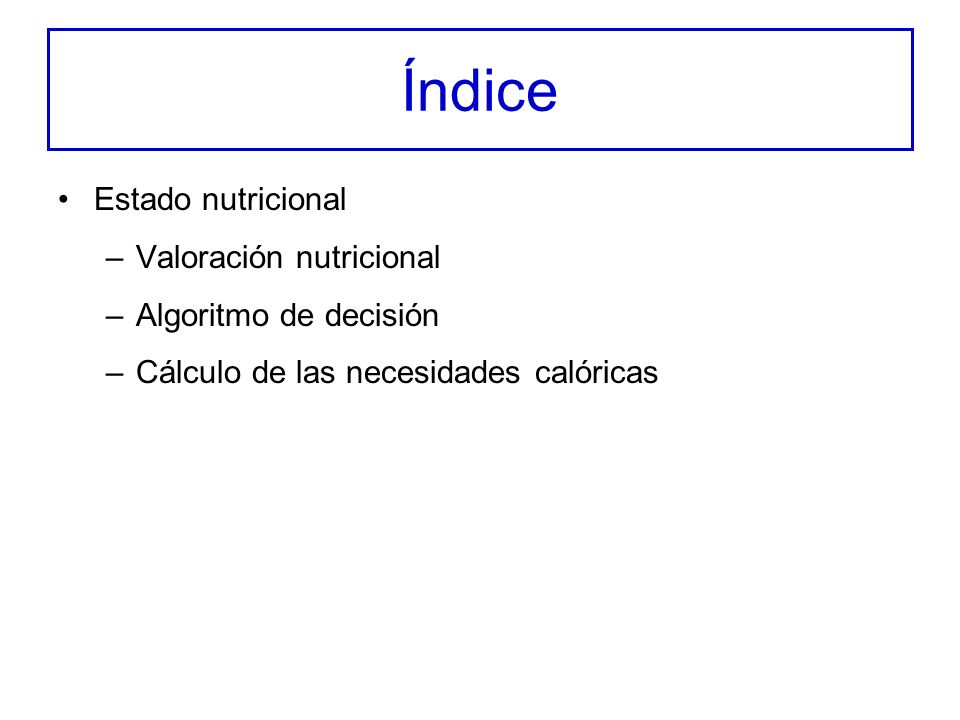 Índice

• Estado nutricional
– Valoración nutricional
– Algoritmo de decisión
– Cálculo de las necesidades calóricas